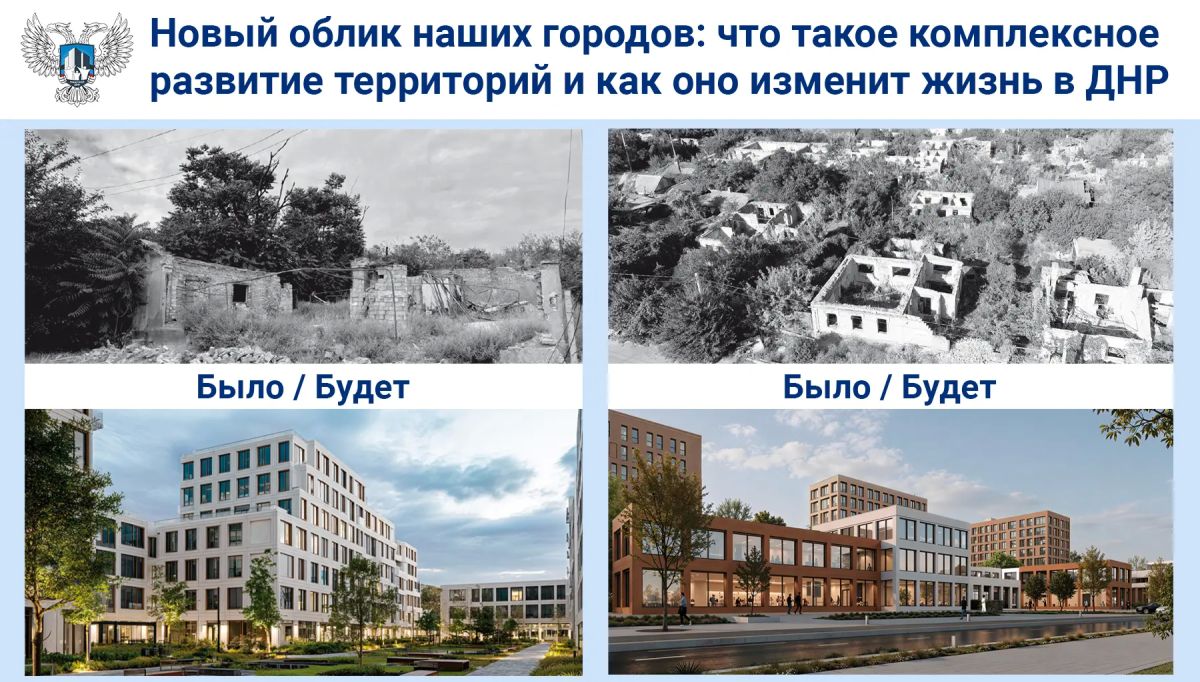 Новый облик наших городов: что такое комплексное развитие территорий и как оно изменит жизнь в ДНР

Было / Будет

Было / Будет